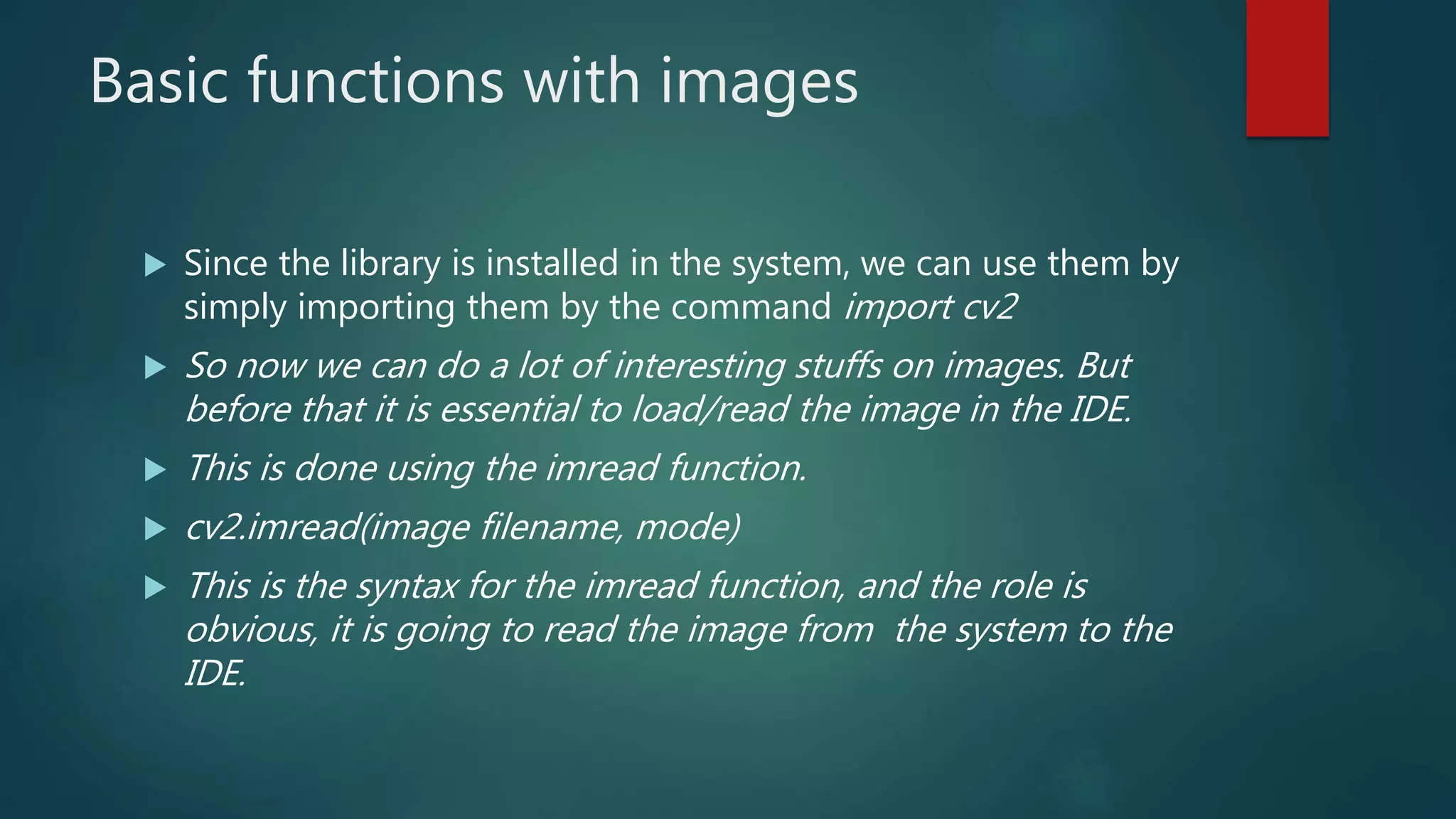 Basic functions with images

Since the library is installed in the system, we can use them by simply importing them by the command import cv2

So now we can do a lot of interesting stuffs on images. But before that it is essential to load/read the image in the IDE.

This is done using the imread function.

cv2.imread(image filename, mode)

This is the syntax for the imread function, and the role is obvious, it is going to read the image from the system to the IDE.